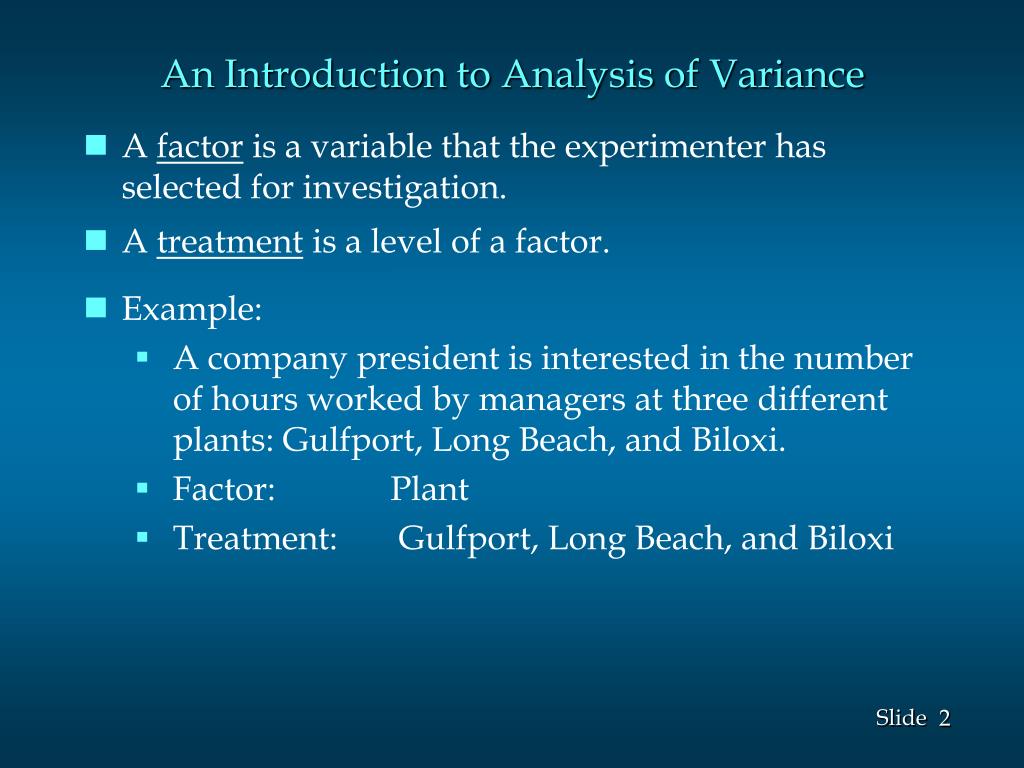 An Introduction to Analysis of Variance

A factor is a variable that the experimenter has selected for investigation.

A treatment is a level of a factor.

Example:

A company president is interested in the number of hours worked by managers at three different plants: Gulfport, Long Beach, and Biloxi.

Factor: Plant

Treatment: Gulfport, Long Beach, and Biloxi

Slide 2